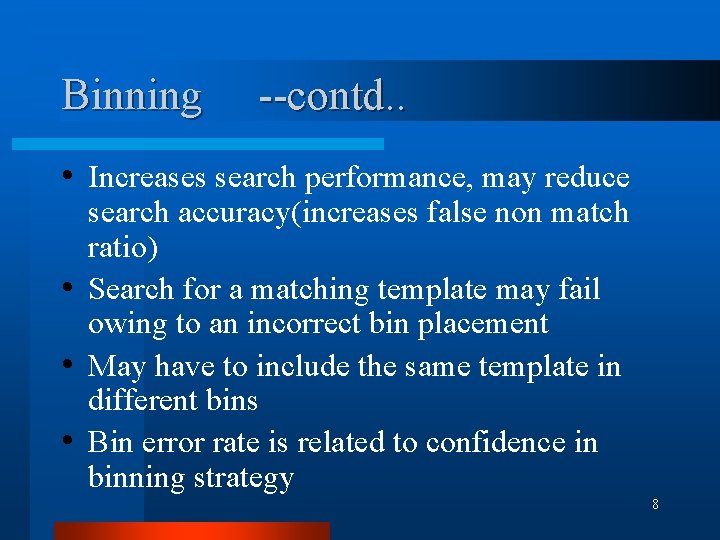 Binning --contd..

• Increases search performance, may reduce search accuracy(increases false non match ratio)
• Search for a matching template may fail owing to an incorrect bin placement
• May have to include the same template in different bins
• Bin error rate is related to confidence in binning strategy

8